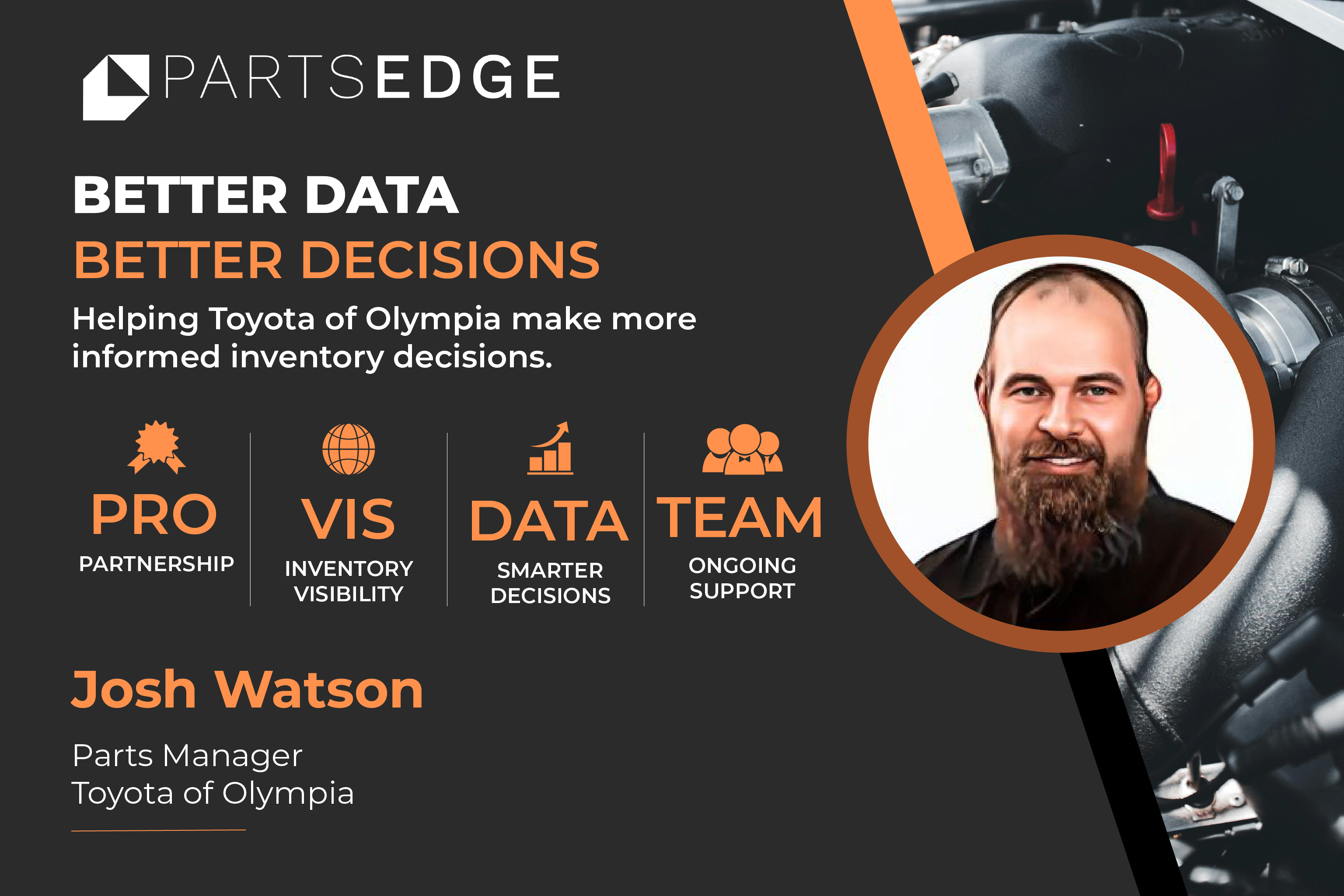 PARTSEDGE

BETTER DATA
BETTER DECISIONS

Helping Toyota of Olympia make more informed inventory decisions.

PRO
PARTNERSHIP

VIS
INVENTORY
VISIBILITY

DATA
SMARTER
DECISIONS

TEAM
ONGOING
SUPPORT

Josh Watson

Parts Manager
Toyota of Olympia